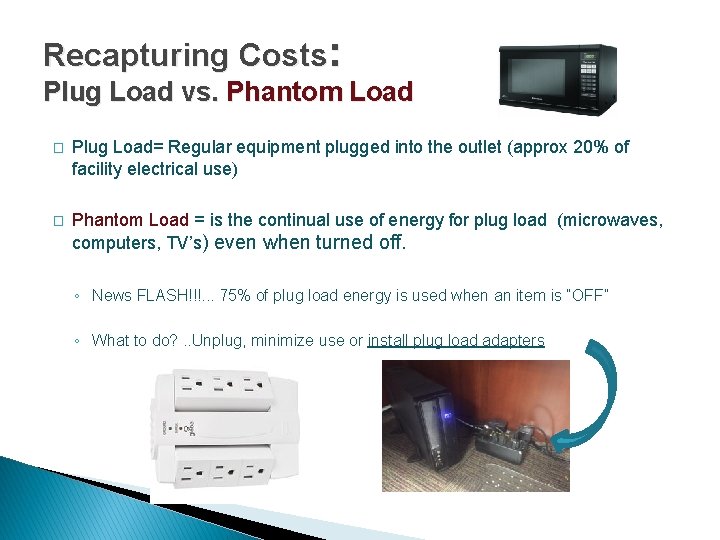 Recapturing Costs:
Plug Load vs. Phantom Load

□ Plug Load= Regular equipment plugged into the outlet (approx 20% of facility electrical use)

□ Phantom Load = is the continual use of energy for plug load (microwaves, computers, TV's) even when turned off.

◦ News FLASH!!!... 75% of plug load energy is used when an item is "OFF"

◦ What to do? ..Unplug, minimize use or install plug load adapters